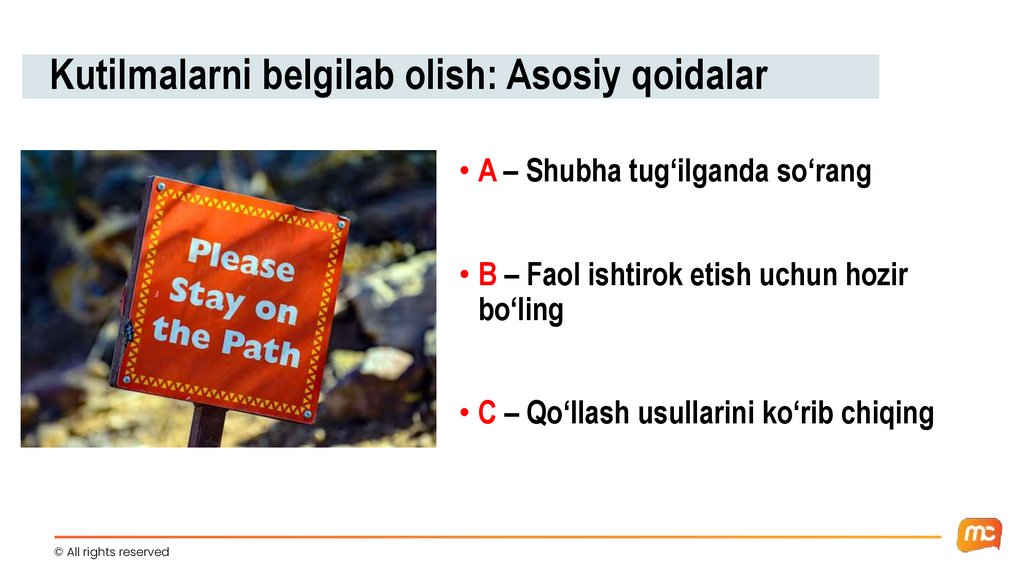 Kutilmalarni belgilab olish: Asosiy qoidalar

Please Stay on the Path

• A – Shubha tug‘ilganda so‘rang

• B – Faol ishtirok etish uchun hozir bo‘ling

• C – Qo‘llash usullarini ko‘rib chiqing

© All rights reserved

mc